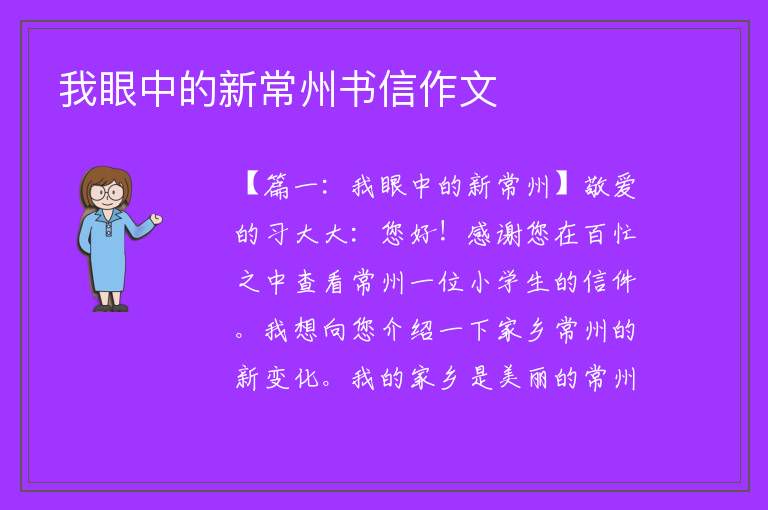 我眼中的新常州书信作文

【篇一：我眼中的新常州】敬爱的习大大：您好！感谢您在百忙之中查看常州一位小学生的信件。我想向您介绍一下家乡常州的新变化。我的家乡是美丽的常州